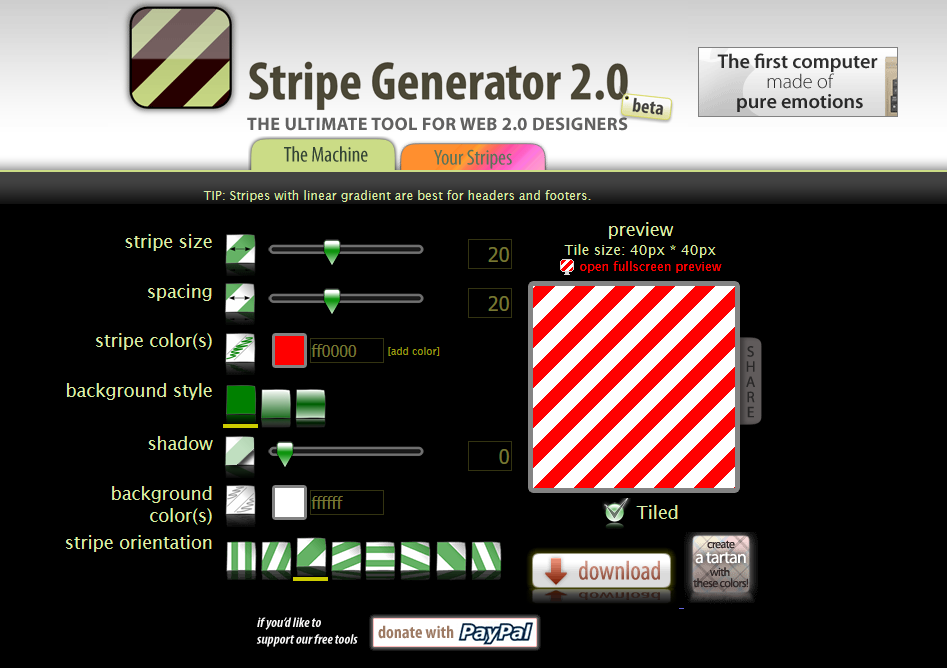 Stripe Generator 2.0 beta
THE ULTIMATE TOOL FOR WEB 2.0 DESIGNERS

The first computer made of pure emotions

The Machine
Your Stripes

TIP: Stripes with linear gradient are best for headers and footers.

stripe size
20
spacing
20
stripe color(s)
ff0000 [add color]
background style
shadow
0
background color(s)
ffffff
stripe orientation

preview
Tile size: 40px * 40px
open fullscreen preview

SHARE

Tiled

download

create a tartan with these colors!

if you'd like to support our free tools
donate with PayPal